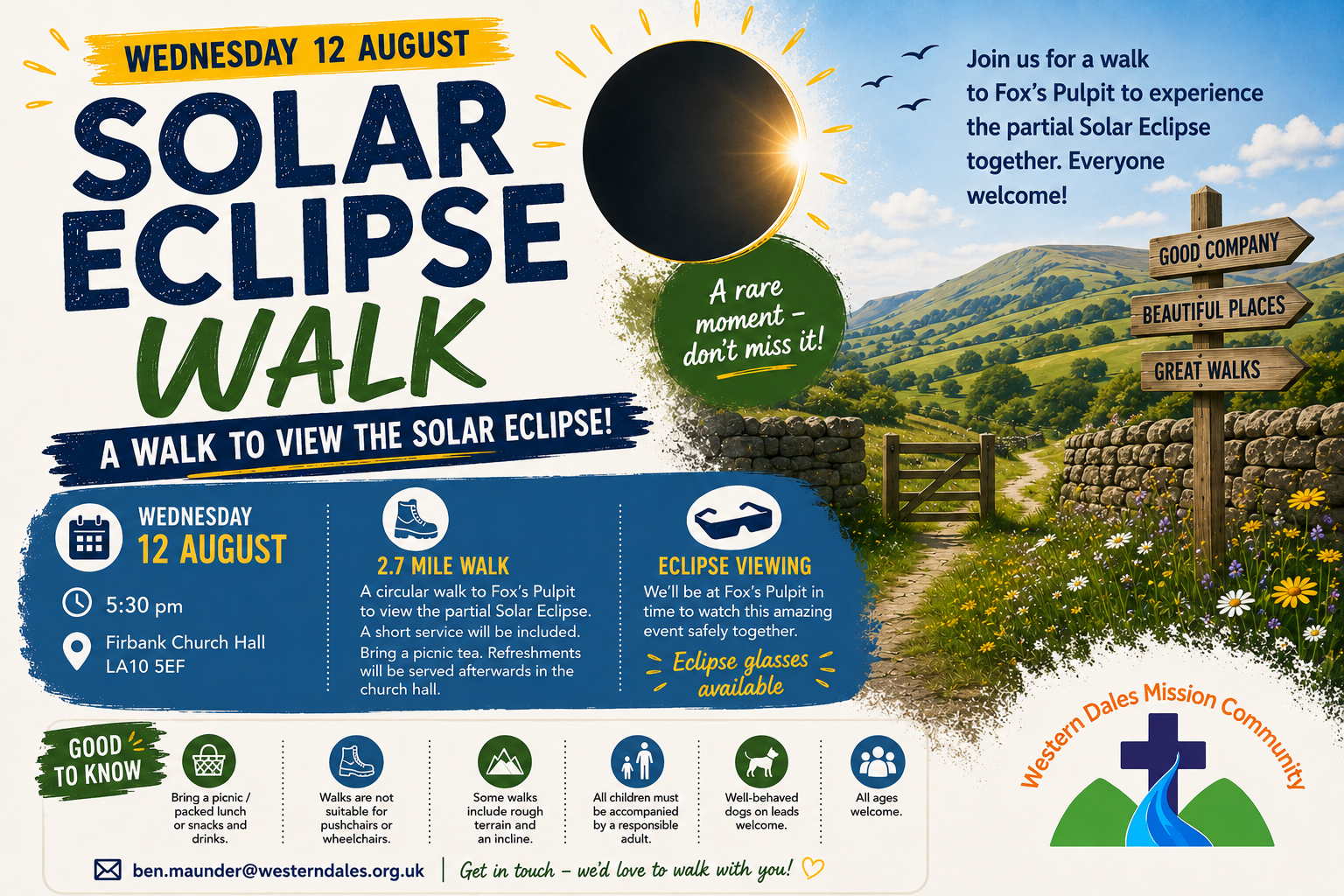 WEDNESDAY 12 AUGUST

SOLAR ECLIPSE WALK

A WALK TO VIEW THE SOLAR ECLIPSE!

A rare moment – don't miss it!

Join us for a walk to Fox's Pulpit to experience the partial Solar Eclipse together. Everyone welcome!

GOOD COMPANY
BEAUTIFUL PLACES
GREAT WALKS

WEDNESDAY
12 AUGUST
5:30 pm
Firbank Church Hall
LA10 5EF

2.7 MILE WALK
A circular walk to Fox's Pulpit to view the partial Solar Eclipse. A short service will be included.
Bring a picnic tea. Refreshments will be served afterwards in the church hall.

ECLIPSE VIEWING
We'll be at Fox's Pulpit in time to watch this amazing event safely together.
Eclipse glasses available

GOOD TO KNOW

Bring a picnic / packed lunch or snacks and drinks.

Walks are not suitable for pushchairs or wheelchairs.

Some walks include rough terrain and an incline.

All children must be accompanied by a responsible adult.

Well-behaved dogs on leads welcome.

All ages welcome.

ben.maunder@westerndales.org.uk | Get in touch – we'd love to walk with you!

Western Dales Mission Community